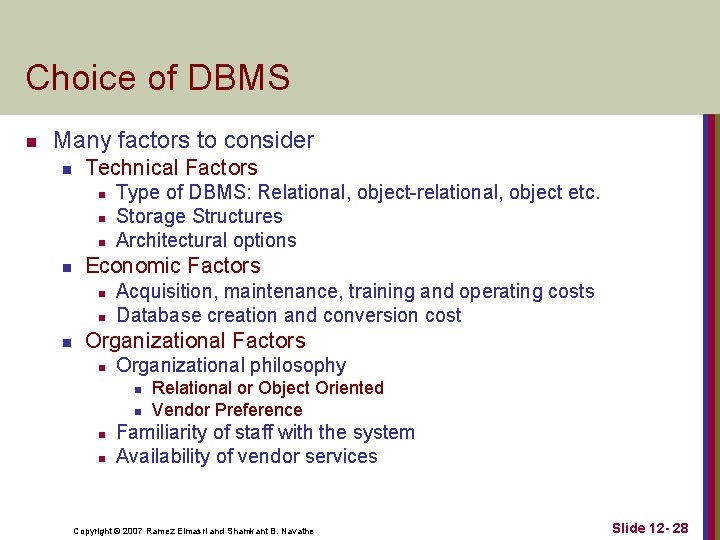 Choice of DBMS

- Many factors to consider
  - Technical Factors
    - Type of DBMS: Relational, object-relational, object etc.
    - Storage Structures
    - Architectural options
  - Economic Factors
    - Acquisition, maintenance, training and operating costs
    - Database creation and conversion cost
  - Organizational Factors
    - Organizational philosophy
      - Relational or Object Oriented
      - Vendor Preference
    - Familiarity of staff with the system
    - Availability of vendor services

Copyright © 2007 Ramez Elmasri and Shamkant B. Navathe

Slide 12- 28